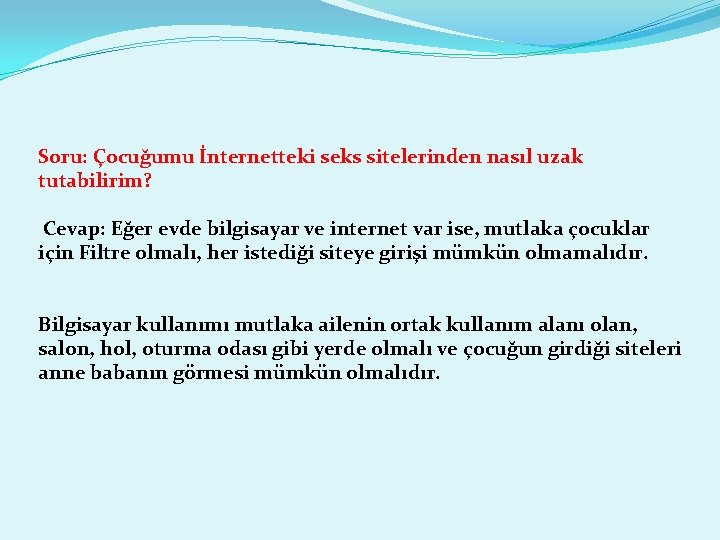 Soru: Çocuğumu İnternetteki seks sitelerinden nasıl uzak tutabilirim?

Cevap: Eğer evde bilgisayar ve internet var ise, mutlaka çocuklar için Filtre olmalı, her istediği siteye girişi mümkün olmamalıdır.

Bilgisayar kullanımı mutlaka ailenin ortak kullanım alanı olan, salon, hol, oturma odası gibi yerde olmalı ve çocuğun girdiği siteleri anne babanın görmesi mümkün olmalıdır.